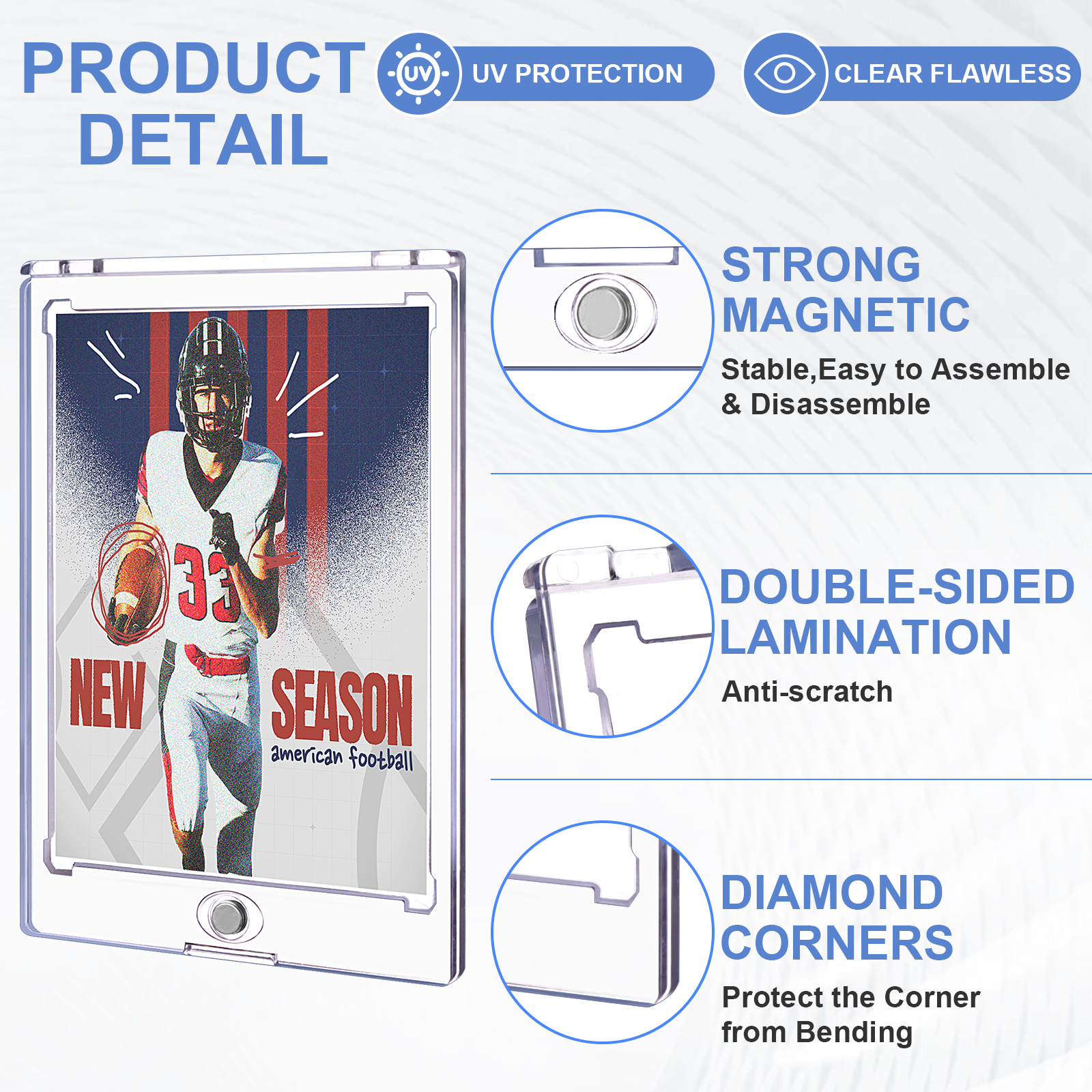 PRODUCT DETAIL

UV

UV PROTECTION

CLEAR FLAWLESS

33

NEW SEASON

american football

STRONG MAGNETIC

Stable,Easy to Assemble & Disassemble

DOUBLE-SIDED LAMINATION

Anti-scratch

DIAMOND CORNERS

Protect the Corner from Bending